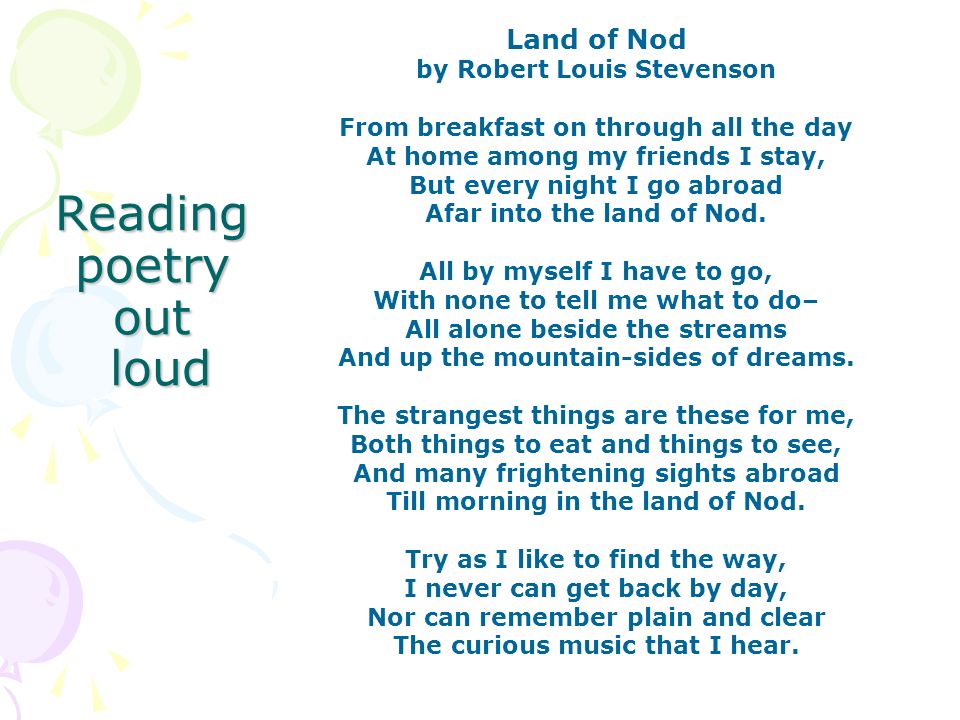 Reading poetry out loud

Land of Nod
by Robert Louis Stevenson

From breakfast on through all the day
At home among my friends I stay,
But every night I go abroad
Afar into the land of Nod.

All by myself I have to go,
With none to tell me what to do–
All alone beside the streams
And up the mountain-sides of dreams.

The strangest things are these for me,
Both things to eat and things to see,
And many frightening sights abroad
Till morning in the land of Nod.

Try as I like to find the way,
I never can get back by day,
Nor can remember plain and clear
The curious music that I hear.